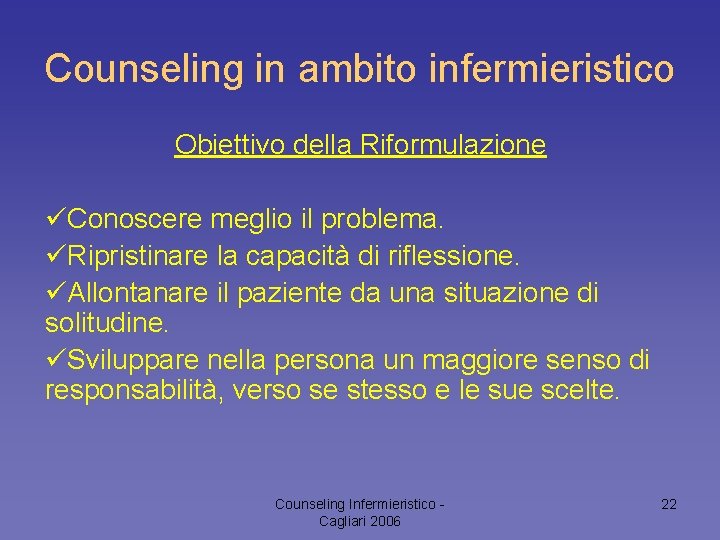 Counseling in ambito infermieristico

Obiettivo della Riformulazione

✓Conoscere meglio il problema.

✓Ripristinare la capacità di riflessione.

✓Allontanare il paziente da una situazione di solitudine.

✓Sviluppare nella persona un maggiore senso di responsabilità, verso se stesso e le sue scelte.

Counseling Infermieristico - Cagliari 2006

22